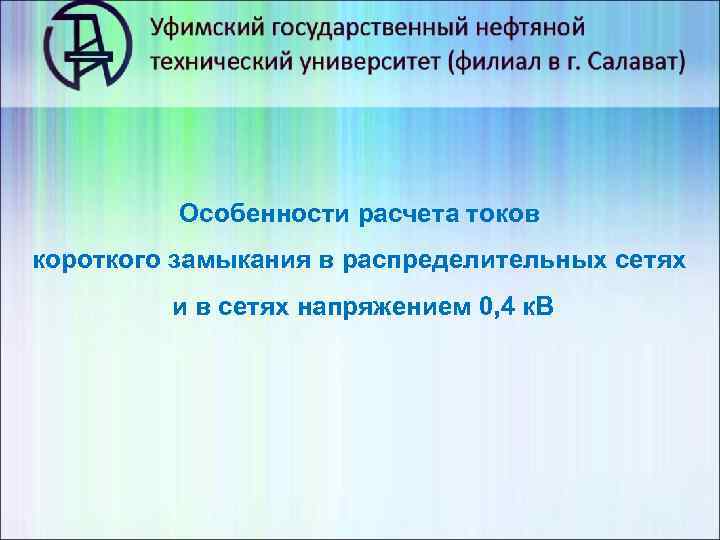 Уфимский государственный нефтяной технический университет (филиал в г. Салават)

Особенности расчета токов
короткого замыкания в распределительных сетях
и в сетях напряжением 0,4 кВ